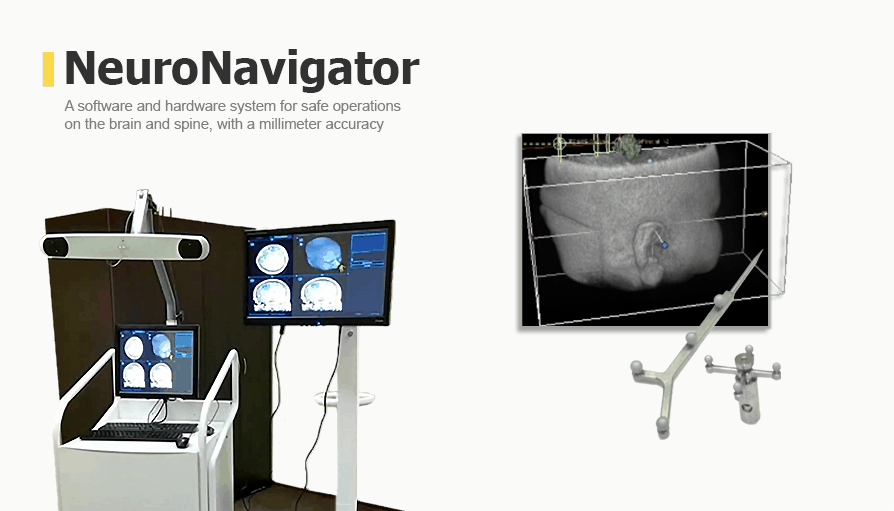 NeuroNavigator

A software and hardware system for safe operations on the brain and spine, with a millimeter accuracy